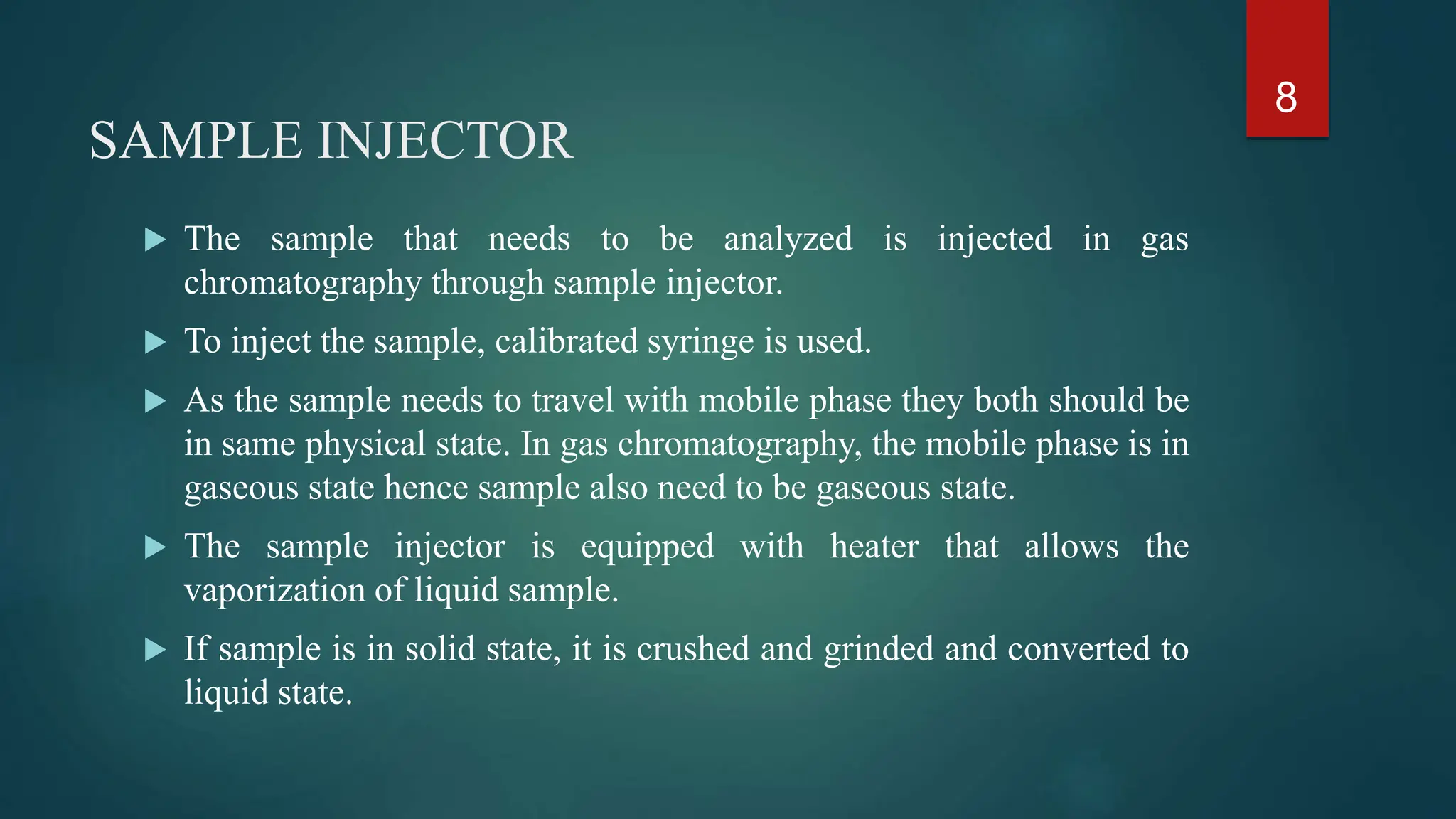 8

SAMPLE INJECTOR

▶ The sample that needs to be analyzed is injected in gas chromatography through sample injector.

▶ To inject the sample, calibrated syringe is used.

▶ As the sample needs to travel with mobile phase they both should be in same physical state. In gas chromatography, the mobile phase is in gaseous state hence sample also need to be gaseous state.

▶ The sample injector is equipped with heater that allows the vaporization of liquid sample.

▶ If sample is in solid state, it is crushed and grinded and converted to liquid state.